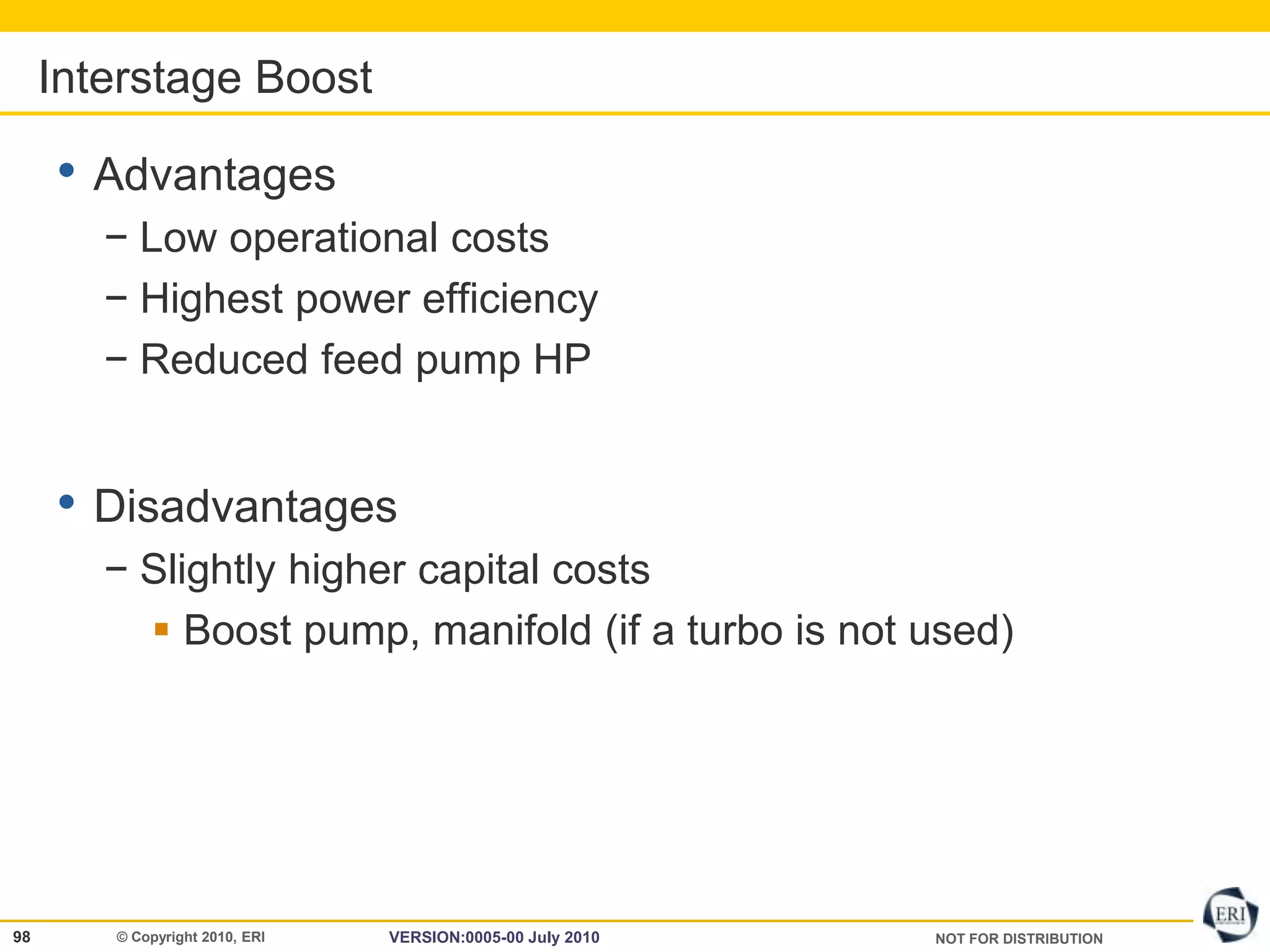 Interstage Boost

• Advantages
– Low operational costs
– Highest power efficiency
– Reduced feed pump HP

• Disadvantages
– Slightly higher capital costs
▪ Boost pump, manifold (if a turbo is not used)

98 © Copyright 2010, ERI VERSION:0005-00 July 2010 NOT FOR DISTRIBUTION

ERI